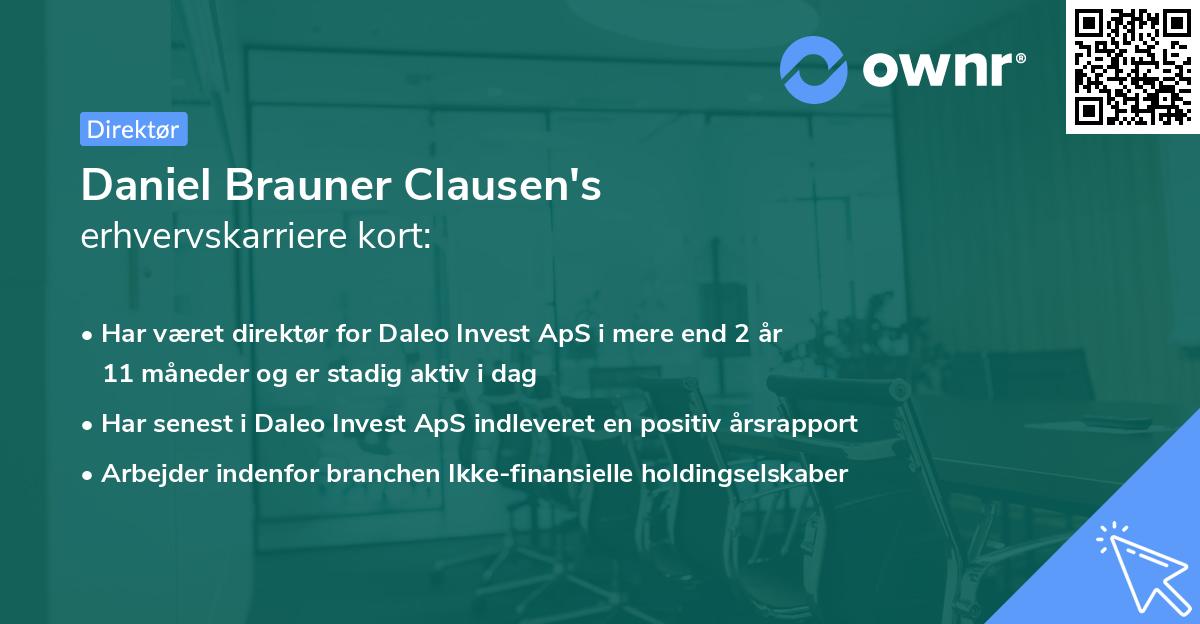 ownr®

Direktør

Daniel Brauner Clausen's
erhvervskarriere kort:

• Har været direktør for Daleo Invest ApS i mere end 2 år 11 måneder og er stadig aktiv i dag
• Har senest i Daleo Invest ApS indleveret en positiv årsrapport
• Arbejder indenfor branchen Ikke-finansielle holdingselskaber